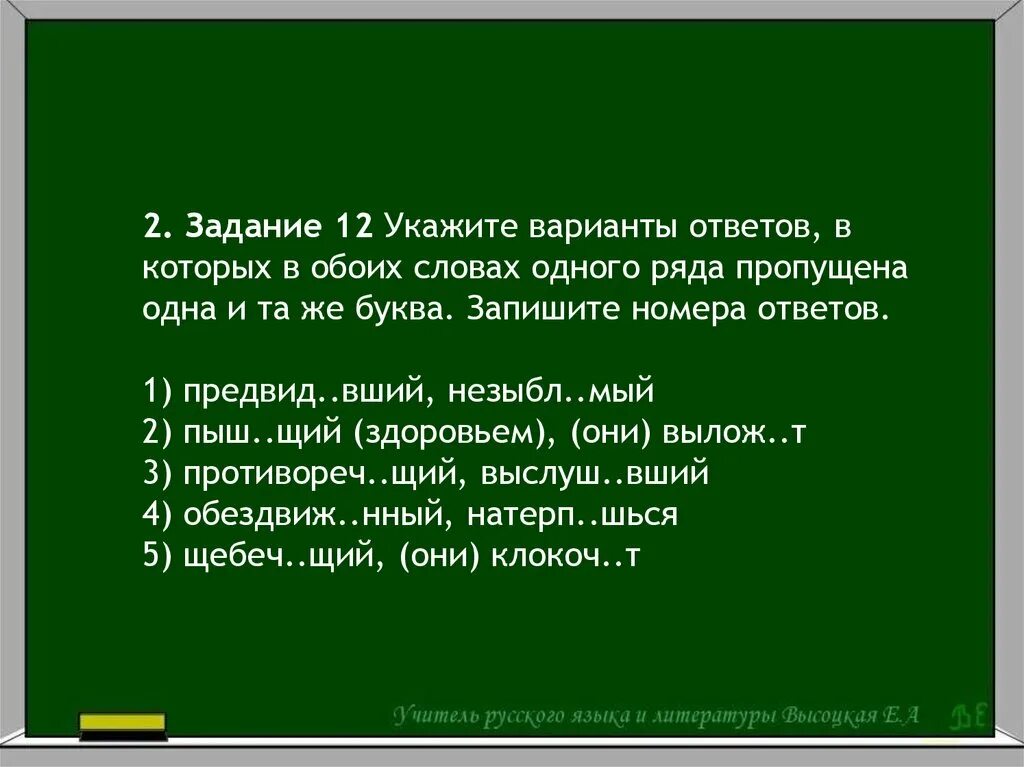 2. Задание 12 Укажите варианты ответов, в которых в обоих словах одного ряда пропущена одна и та же буква. Запишите номера ответов.

1) предвид..вший, незыбл..мый
2) пыш..щий (здоровьем), (они) вылож..т
3) противореч..щий, выслуш..вший
4) обездвиж..нный, натерп..шься
5) щебеч..щий, (они) клокоч..т

Учитель русского языка и литературы Высоцкая Е.А